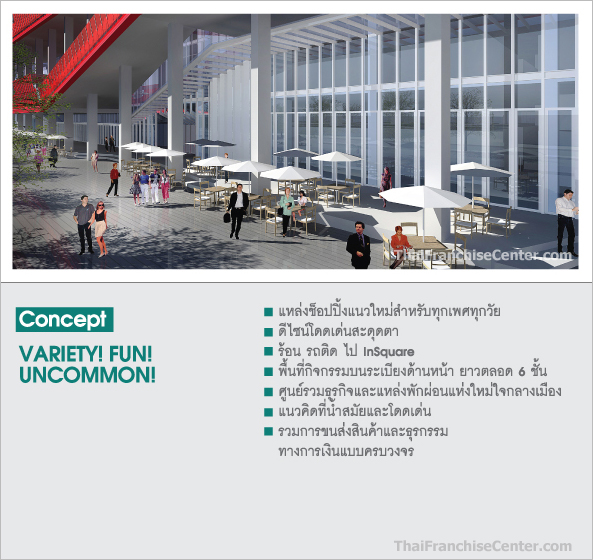 ThaiFranchiseCenter.com

Concept

VARIETY! FUN! UNCOMMON!

■ แหล่งช็อปปิ้งแนวใหม่สำหรับทุกเพศทุกวัย
■ ดีไซน์โดดเด่นสะดุดตา
■ ร้อน รถติด ไป InSquare
■ พื้นที่กิจกรรมบนระเบียงด้านหน้า ยาวตลอด 6 ชั้น
■ ศูนย์รวมธุรกิจและแหล่งพักผ่อนแห่งใหม่ใจกลางเมือง
■ แนวคิดที่นำสมัยและโดดเด่น
■ รวมการขนส่งสินค้าและธุรกรรมทางการเงินแบบครบวงจร

ThaiFranchiseCenter.com